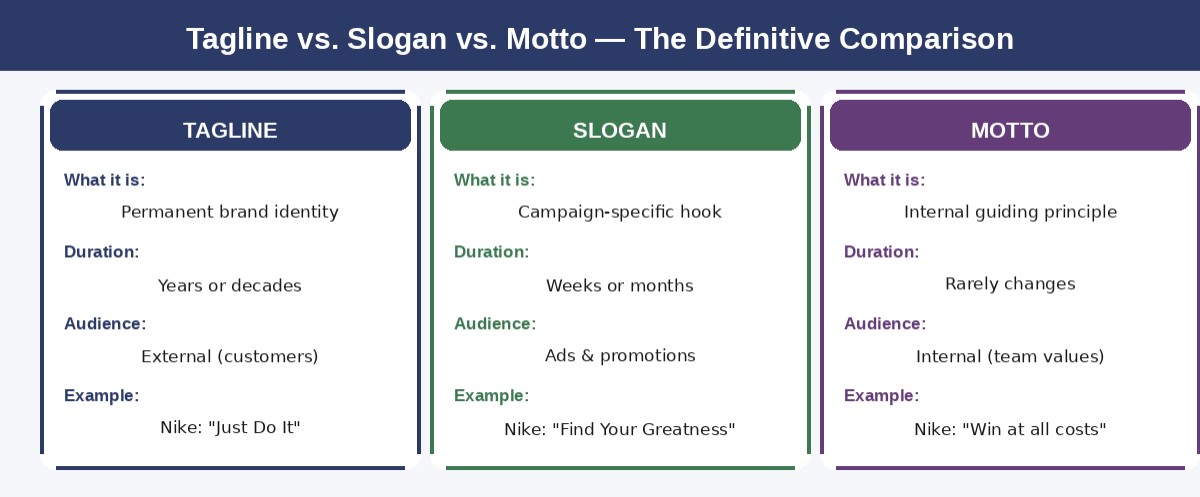 Tagline vs. Slogan vs. Motto — The Definitive Comparison

TAGLINE

What it is:

Permanent brand identity

Duration:

Years or decades

Audience:

External (customers)

Example:

Nike: "Just Do It"

SLOGAN

What it is:

Campaign-specific hook

Duration:

Weeks or months

Audience:

Ads & promotions

Example:

Nike: "Find Your Greatness"

MOTTO

What it is:

Internal guiding principle

Duration:

Rarely changes

Audience:

Internal (team values)

Example:

Nike: "Win at all costs"